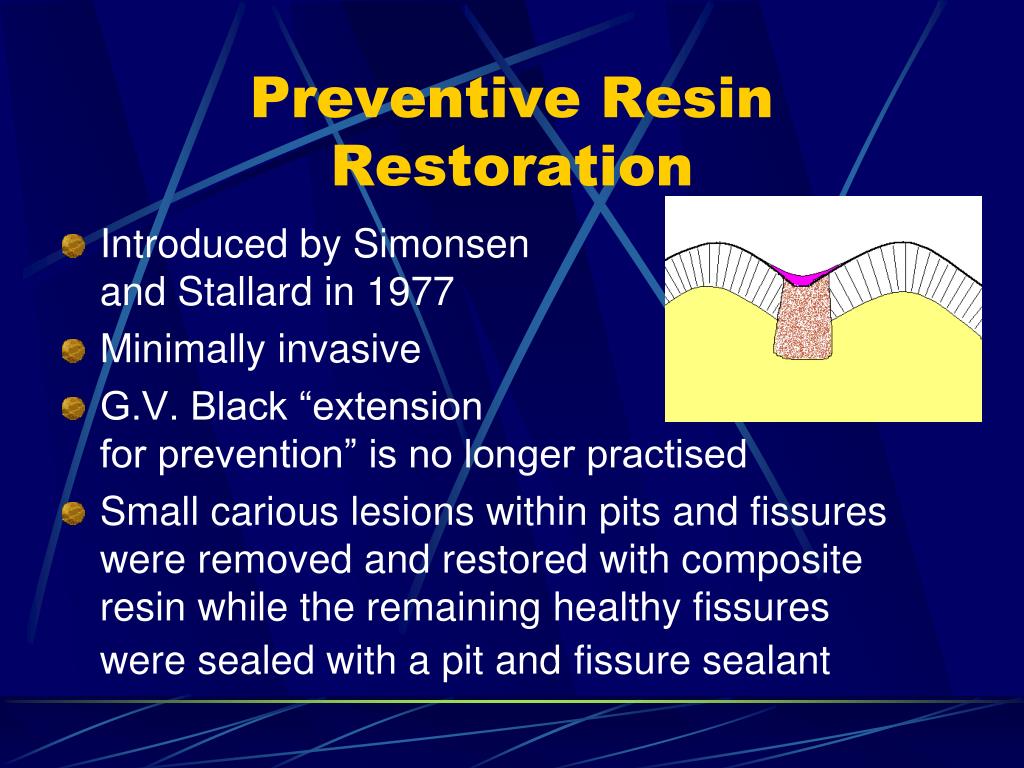 Preventive Resin Restoration

Introduced by Simonsen and Stallard in 1977

Minimally invasive

G.V. Black “extension for prevention” is no longer practised

Small carious lesions within pits and fissures were removed and restored with composite resin while the remaining healthy fissures were sealed with a pit and fissure sealant